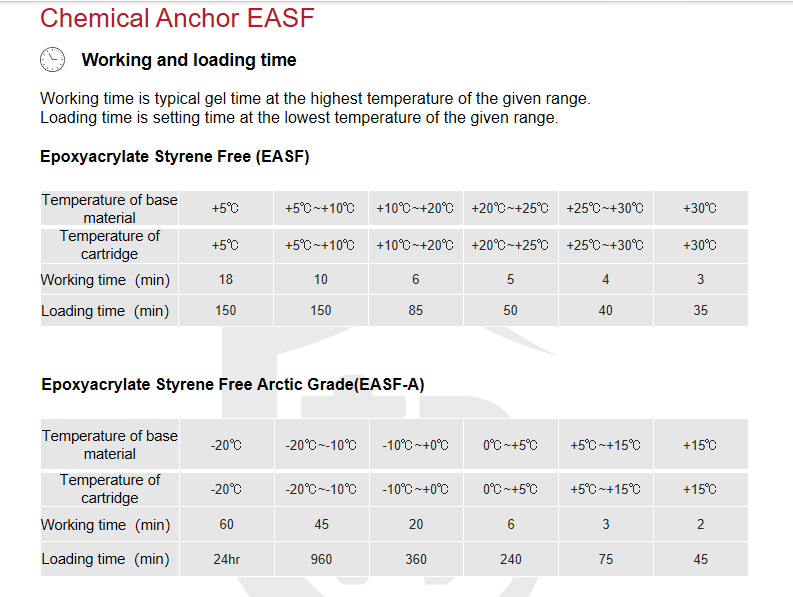 Chemical Anchor EASF

Working and loading time

Working time is typical gel time at the highest temperature of the given range.
Loading time is setting time at the lowest temperature of the given range.

Epoxyacrylate Styrene Free (EASF)

| Temperature of base material | +5℃ | +5℃~+10℃ | +10℃~+20℃ | +20℃~+25℃ | +25℃~+30℃ | +30℃ |
|---|---|---|---|---|---|---|
| Temperature of cartridge | +5℃ | +5℃~+10℃ | +10℃~+20℃ | +20℃~+25℃ | +25℃~+30℃ | +30℃ |
| Working time (min) | 18 | 10 | 6 | 5 | 4 | 3 |
| Loading time (min) | 150 | 150 | 85 | 50 | 40 | 35 |

Epoxyacrylate Styrene Free Arctic Grade(EASF-A)

| Temperature of base material | -20℃ | -20℃~-10℃ | -10℃~+0℃ | 0℃~+5℃ | +5℃~+15℃ | +15℃ |
|---|---|---|---|---|---|---|
| Temperature of cartridge | -20℃ | -20℃~-10℃ | -10℃~+0℃ | 0℃~+5℃ | +5℃~+15℃ | +15℃ |
| Working time (min) | 60 | 45 | 20 | 6 | 3 | 2 |
| Loading time (min) | 24hr | 960 | 360 | 240 | 75 | 45 |